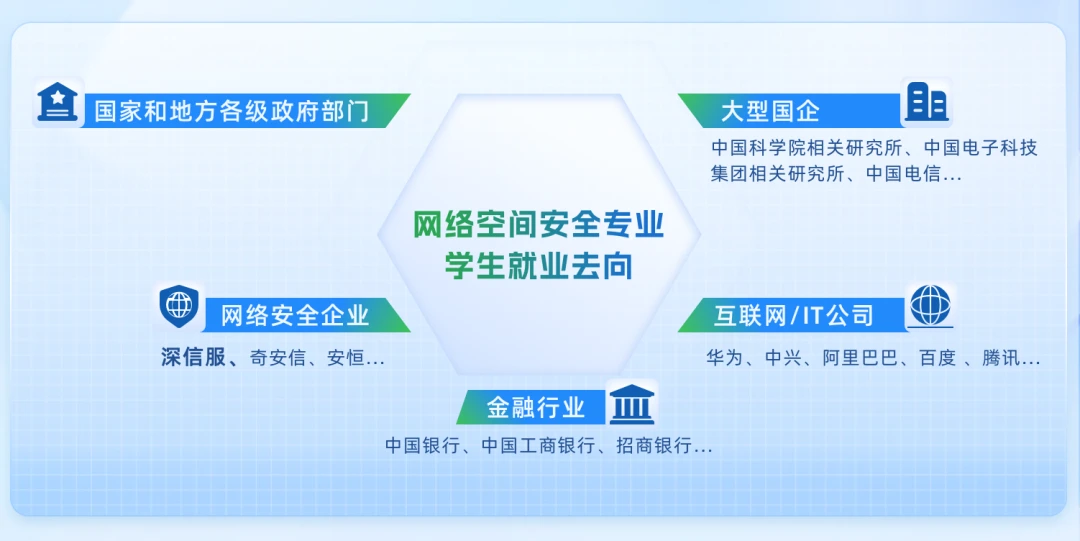 国家和地方各级政府部门

大型国企
中国科学院相关研究所、中国电子科技集团相关研究所、中国电信...

网络空间安全专业
学生就业去向

网络安全企业
深信服、奇安信、安恒...

互联网/IT公司
华为、中兴、阿里巴巴、百度 、腾讯...

金融行业
中国银行、中国工商银行、招商银行...